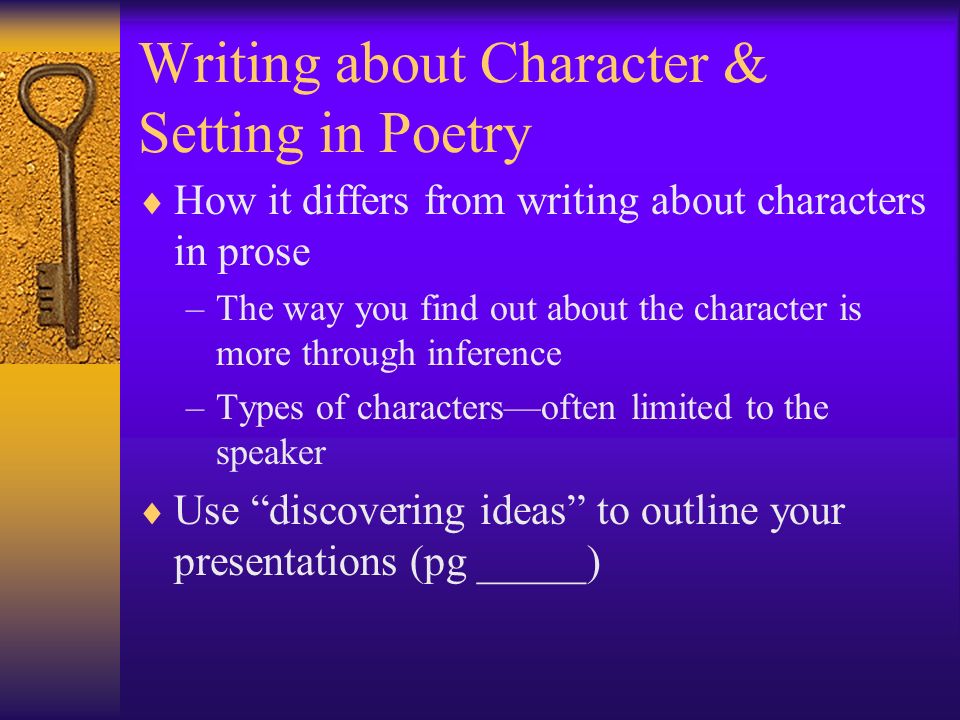 Writing about Character & Setting in Poetry

♦ How it differs from writing about characters in prose

– The way you find out about the character is more through inference

– Types of characters—often limited to the speaker

♦ Use “discovering ideas” to outline your presentations (pg _____)